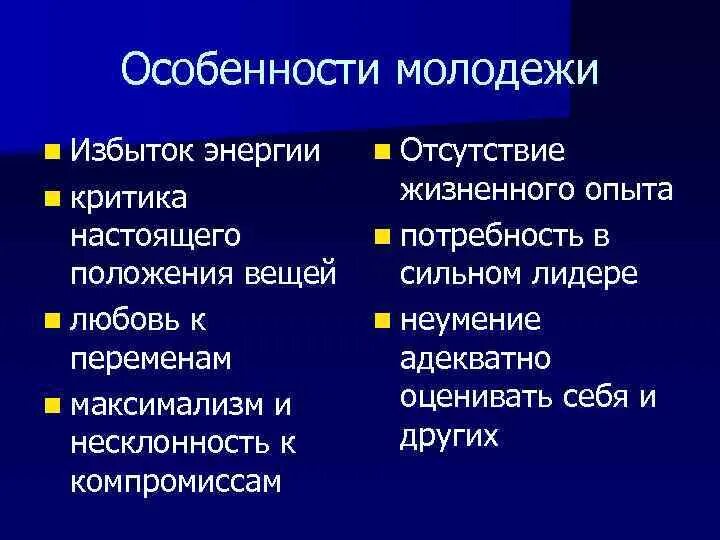 Особенности молодежи

- Избыток энергии
- критика настоящего положения вещей
- любовь к переменам
- максимализм и несклонность к компромиссам

- Отсутствие жизненного опыта
- потребность в сильном лидере
- неумение адекватно оценивать себя и других